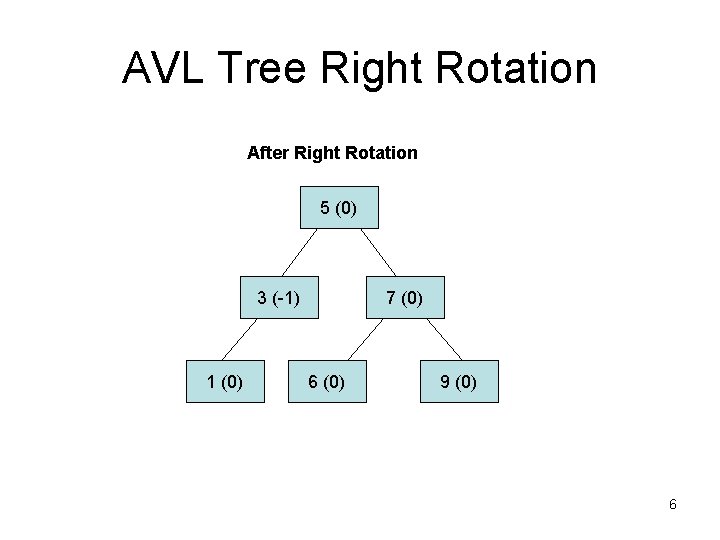 AVL Tree Right Rotation

After Right Rotation

5 (0)

3 (-1)

7 (0)

1 (0)

6 (0)

9 (0)

6